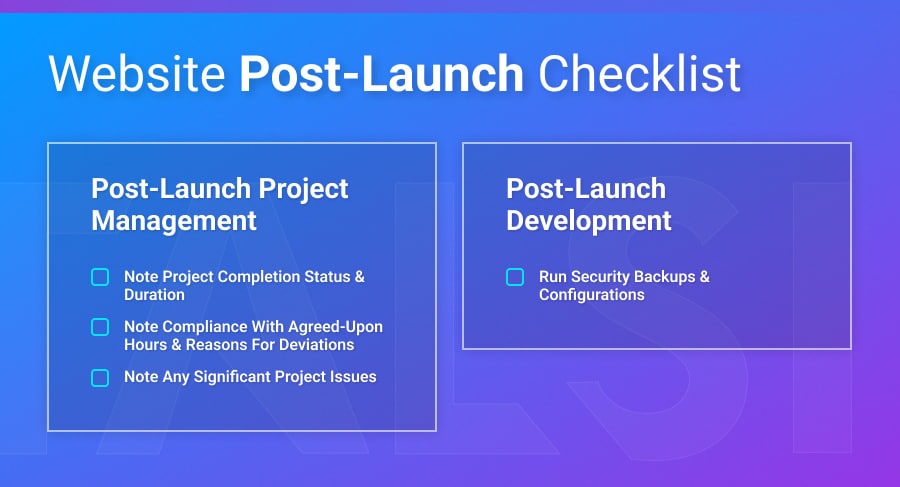 Website Post-Launch Checklist

Post-Launch Project Management

Note Project Completion Status & Duration

Note Compliance With Agreed-Upon Hours & Reasons For Deviations

Note Any Significant Project Issues

Post-Launch Development

Run Security Backups & Configurations